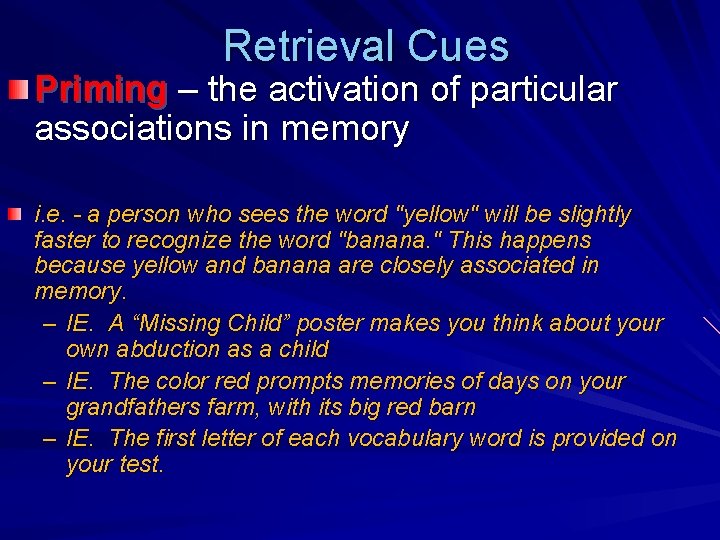 Retrieval Cues

Priming – the activation of particular associations in memory

i.e. - a person who sees the word "yellow" will be slightly faster to recognize the word "banana." This happens because yellow and banana are closely associated in memory.

– IE. A “Missing Child” poster makes you think about your own abduction as a child
– IE. The color red prompts memories of days on your grandfathers farm, with its big red barn
– IE. The first letter of each vocabulary word is provided on your test.